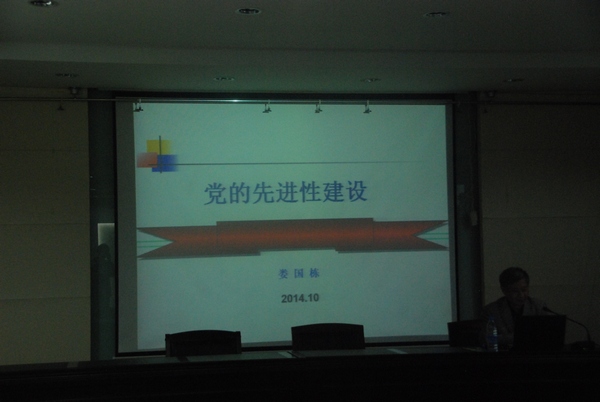 党的先进性建设

娄国栋

2014.10